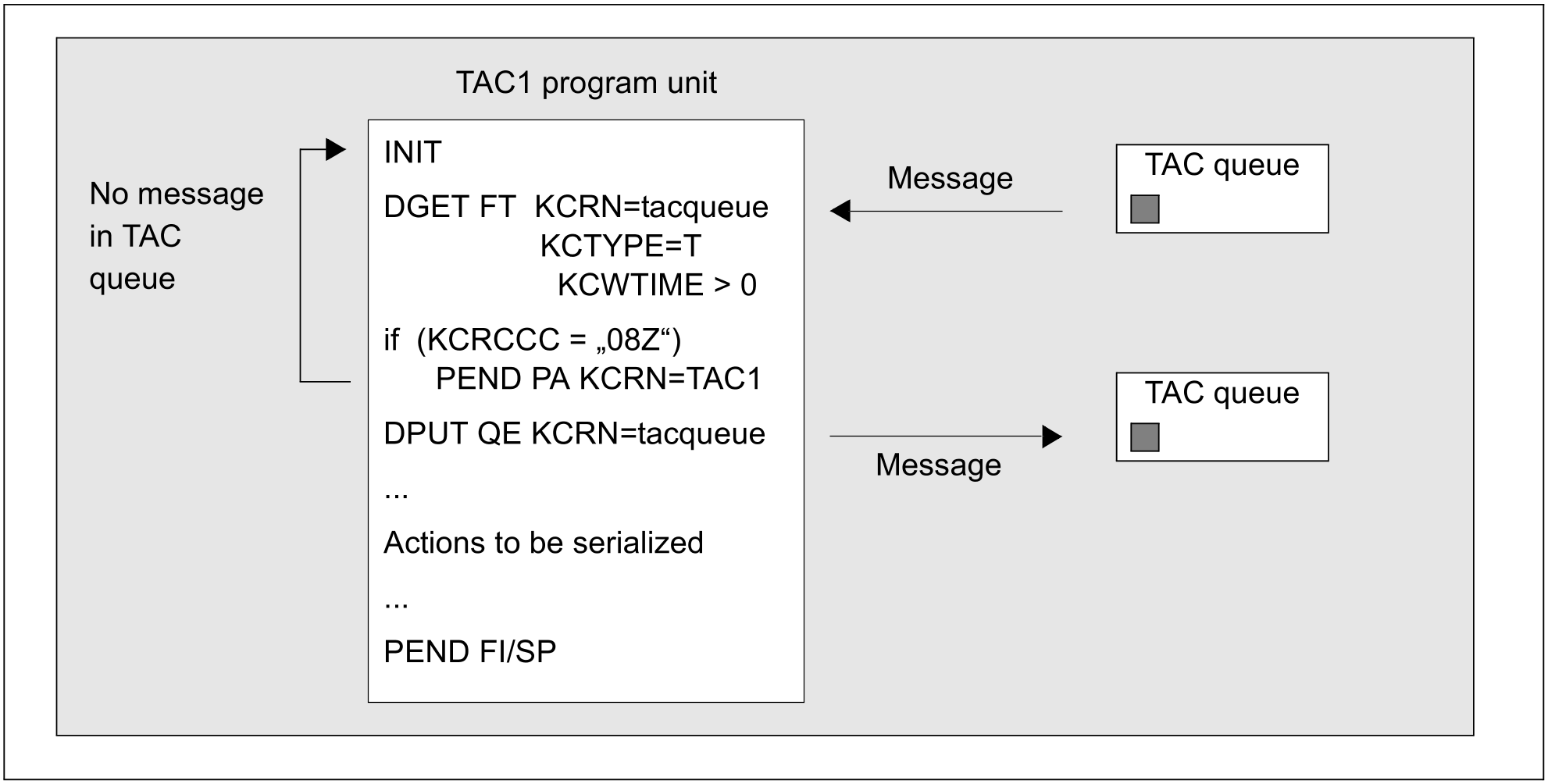 TAC1 program unit

No message in TAC queue

INIT

DGET FT KCRN=tacqueue
KCTYPE=T
KCWTIME > 0

if (KCRCCC = „08Z“)
PEND PA KCRN=TAC1

DPUT QE KCRN=tacqueue

...

Actions to be serialized

...

PEND FI/SP

Message

TAC queue

Message

TAC queue